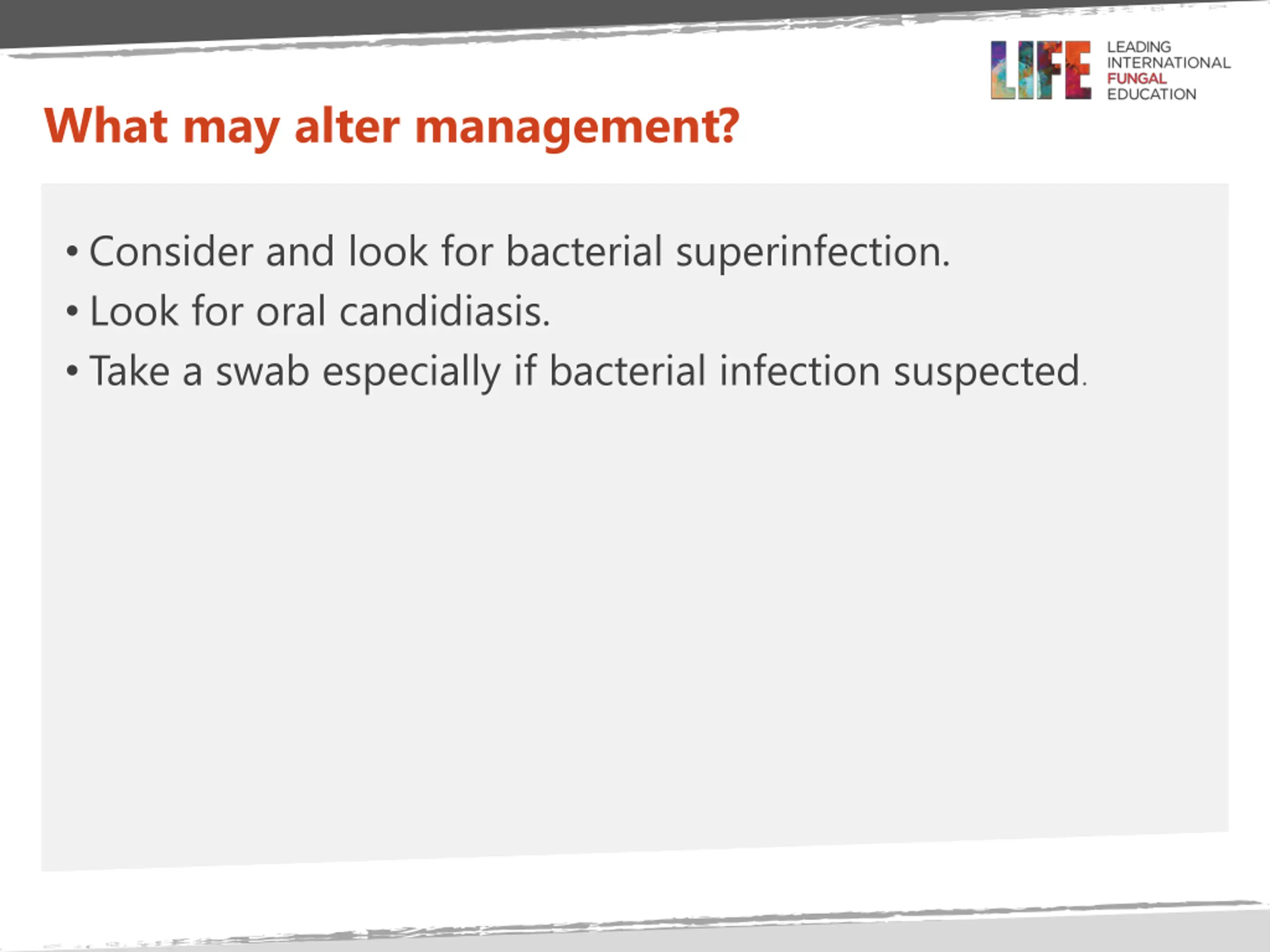 LIFE LEADING INTERNATIONAL FUNGAL EDUCATION

What may alter management?

• Consider and look for bacterial superinfection.
• Look for oral candidiasis.
• Take a swab especially if bacterial infection suspected.